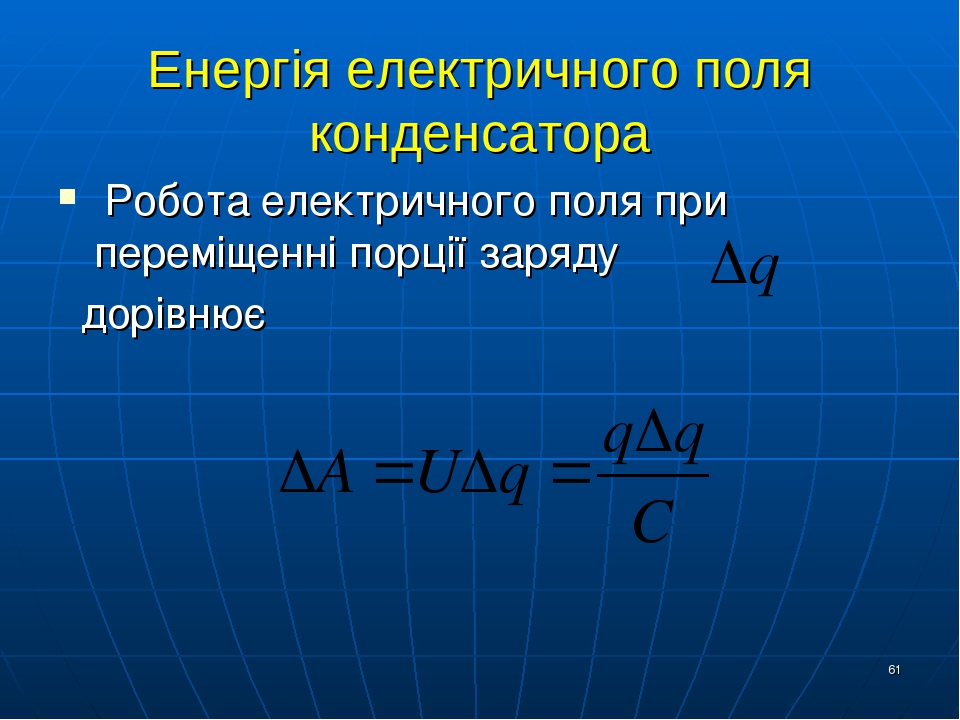 Енергія електричного поля конденсатора

Робота електричного поля при переміщенні порції заряду $\Delta q$ дорівнює

$\Delta A = U\Delta q = \frac{q\Delta q}{C}$

61